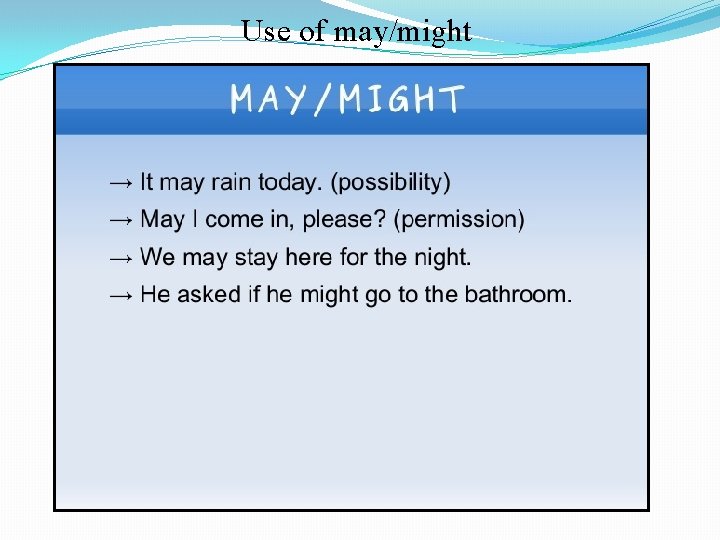 Use of may/might

MAY/MIGHT

→ It may rain today. (possibility)

→ May I come in, please? (permission)

→ We may stay here for the night.

→ He asked if he might go to the bathroom.